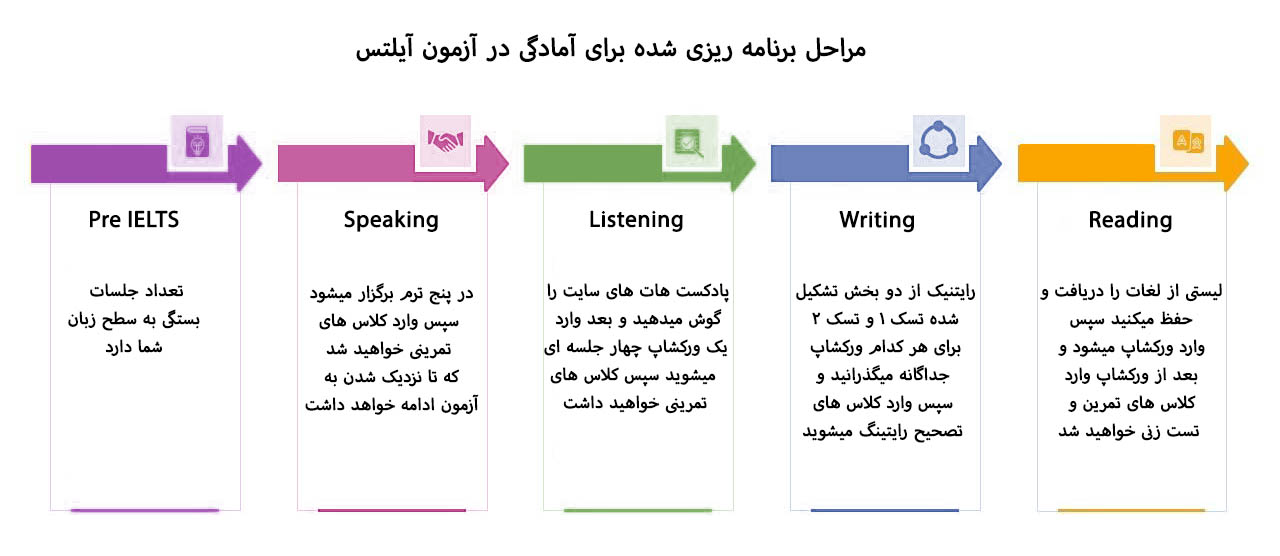 مراحل برنامه ریزی شده برای آمادگی در آزمون آیلتس

Reading

لیستی از لغات را دریافت و حفظ میکنید سپس وارد ورکشاپ میشود و بعد از ورکشاپ وارد کلاس های تمرین و تست زنی خواهید شد

Writing

رایتنیک از دو بخش تشکیل شده تسک ۱ و تسک ۲ برای هر کدام ورکشاپ جداگانه میگذرانید و سپس وارد کلاس های تصحیح رایتینگ میشوید

Listening

پادکست هات های سایت را گوش میدهید و بعد وارد یک ورکشاپ چهار جلسه ای میشوید سپس کلاس های تمرینی خواهید داشت

Speaking

در پنج ترم برگزار میشود سپس وارد کلاس های تمرینی خواهید شد که تا نزدیک شدن به آزمون ادامه خواهد داشت

Pre IELTS

تعداد جلسات بستگی به سطح زبان شما دارد